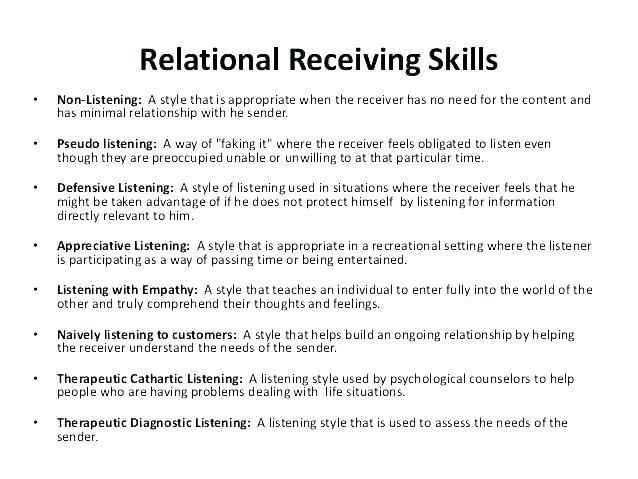 Relational Receiving Skills

• Non-Listening: A style that is appropriate when the receiver has no need for the content and has minimal relationship with he sender.

• Pseudo listening: A way of "faking it" where the receiver feels obligated to listen even though they are preoccupied unable or unwilling to at that particular time.

• Defensive Listening: A style of listening used in situations where the receiver feels that he might be taken advantage of if he does not protect himself by listening for information directly relevant to him.

• Appreciative Listening: A style that is appropriate in a recreational setting where the listener is participating as a way of passing time or being entertained.

• Listening with Empathy: A style that teaches an individual to enter fully into the world of the other and truly comprehend their thoughts and feelings.

• Naively listening to customers: A style that helps build an ongoing relationship by helping the receiver understand the needs of the sender.

• Therapeutic Cathartic Listening: A listening style used by psychological counselors to help people who are having problems dealing with life situations.

• Therapeutic Diagnostic Listening: A listening style that is used to assess the needs of the sender.